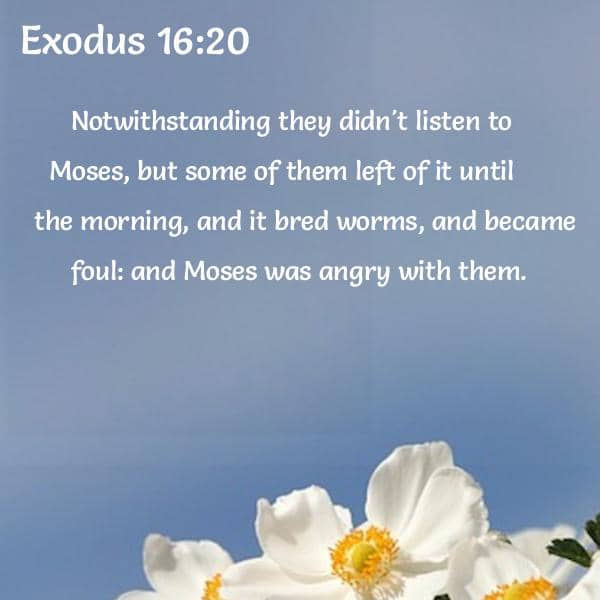 Exodus 16:20

Notwithstanding they didn't listen to Moses, but some of them left of it until the morning, and it bred worms, and became foul: and Moses was angry with them.